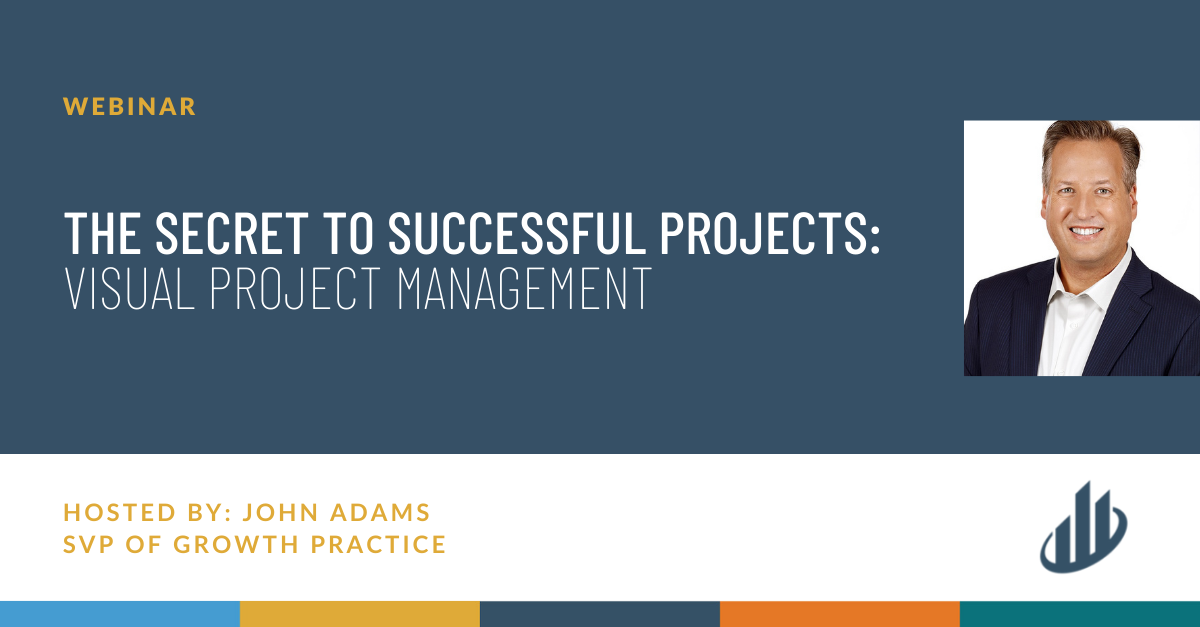 WEBINAR

THE SECRET TO SUCCESSFUL PROJECTS:
VISUAL PROJECT MANAGEMENT

HOSTED BY: JOHN ADAMS
SVP OF GROWTH PRACTICE